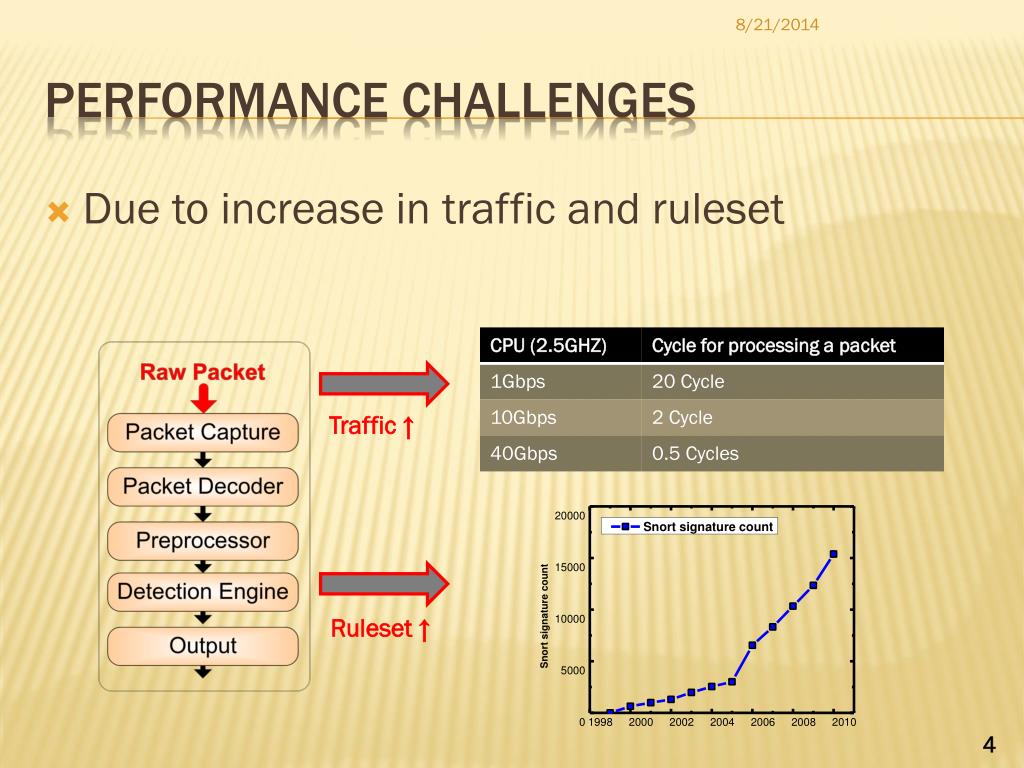 8/21/2014

PERFORMANCE CHALLENGES

Due to increase in traffic and ruleset

Raw Packet
Packet Capture
Packet Decoder
Preprocessor
Detection Engine
Output

Traffic ↑

Ruleset ↑

| CPU (2.5GHZ) | Cycle for processing a packet |
|---|---|
| 1Gbps | 20 Cycle |
| 10Gbps | 2 Cycle |
| 40Gbps | 0.5 Cycles |

Snort signature count
Snort signature count
20000
15000
10000
5000
0
1998
2000
2002
2004
2006
2008
2010

4